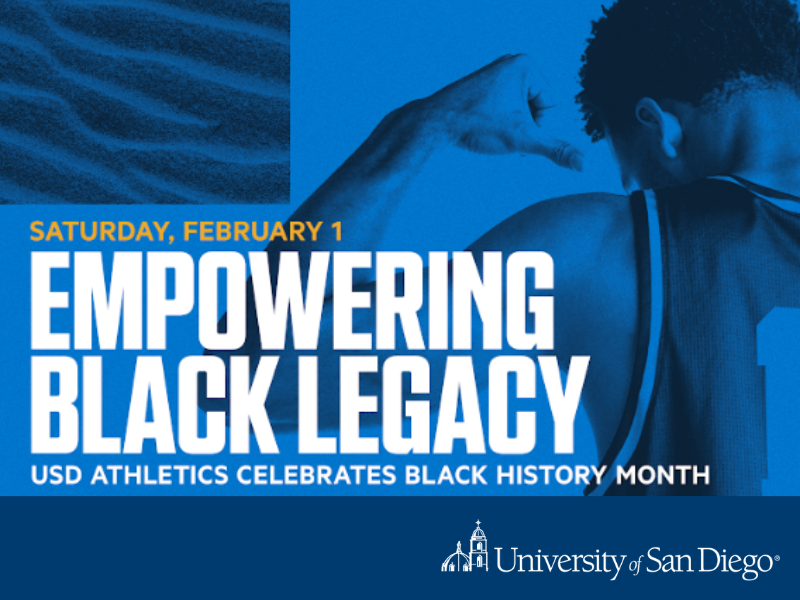 SATURDAY, FEBRUARY 1

EMPOWERING BLACK LEGACY

USD ATHLETICS CELEBRATES BLACK HISTORY MONTH

University of San Diego®